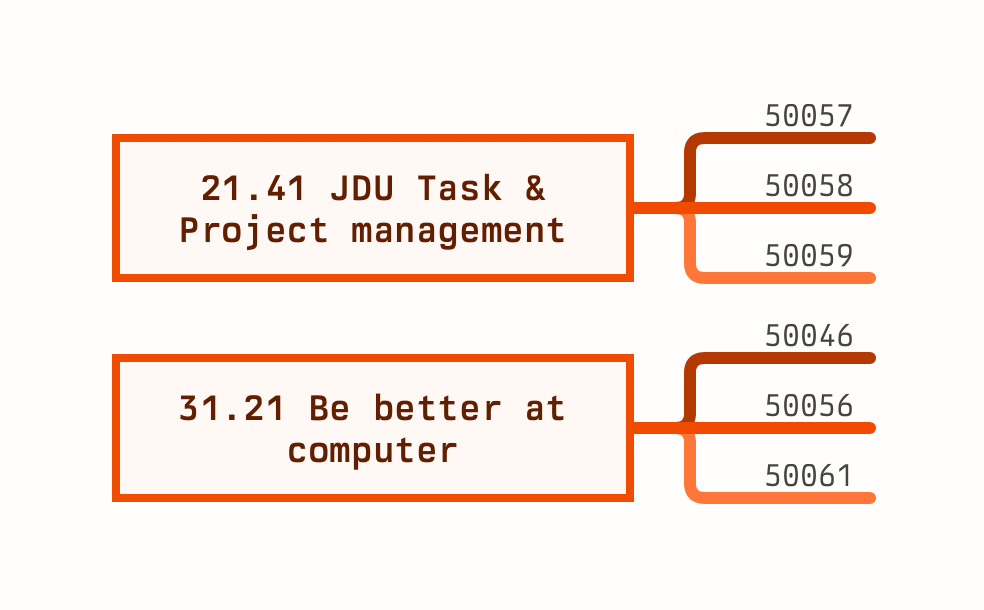 21.41 JDU Task & Project management

50057
50058
50059

31.21 Be better at computer

50046
50056
50061